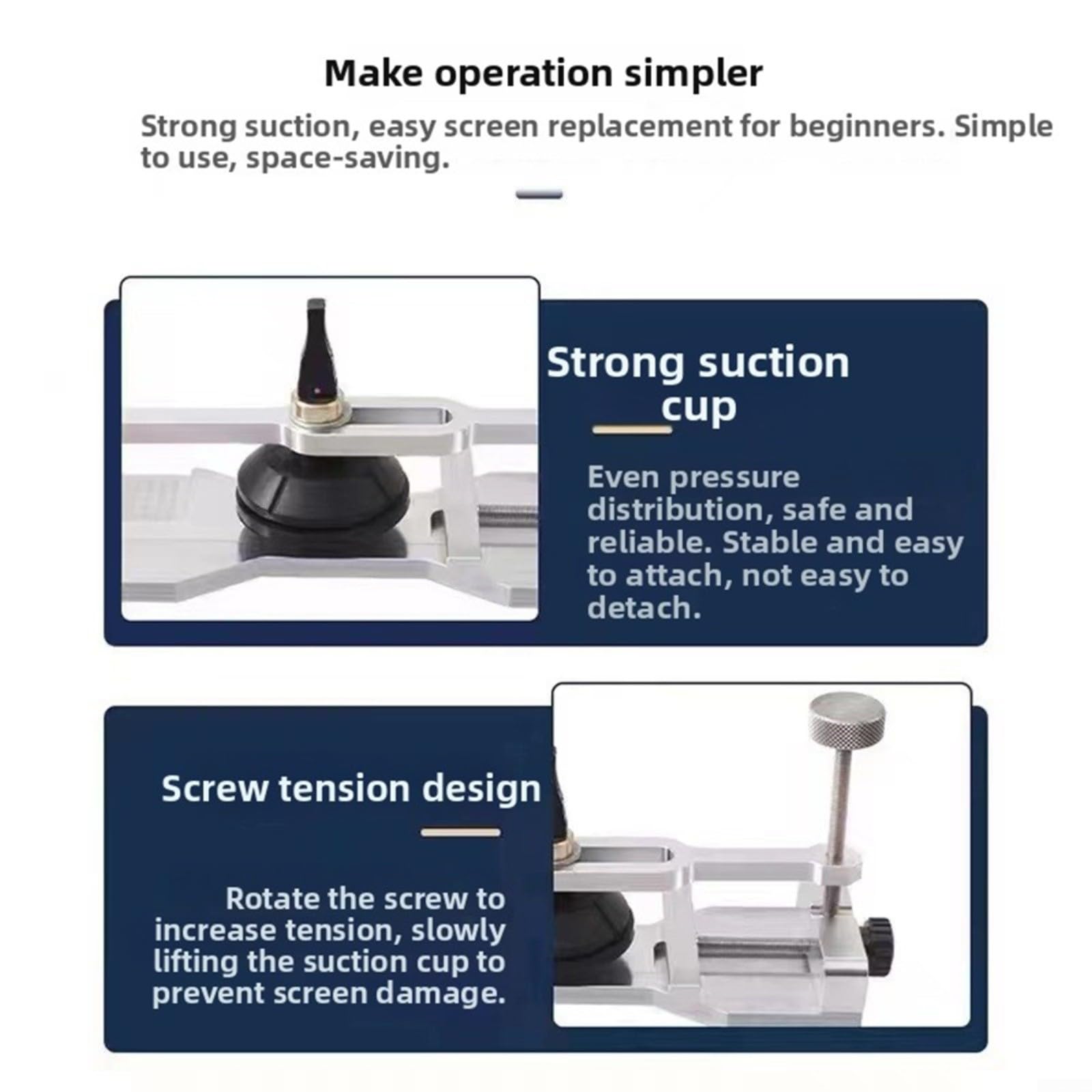 Make operation simpler

Strong suction, easy screen replacement for beginners. Simple to use, space-saving.

Strong suction cup

Even pressure distribution, safe and reliable. Stable and easy to attach, not easy to detach.

Screw tension design

Rotate the screw to increase tension, slowly lifting the suction cup to prevent screen damage.